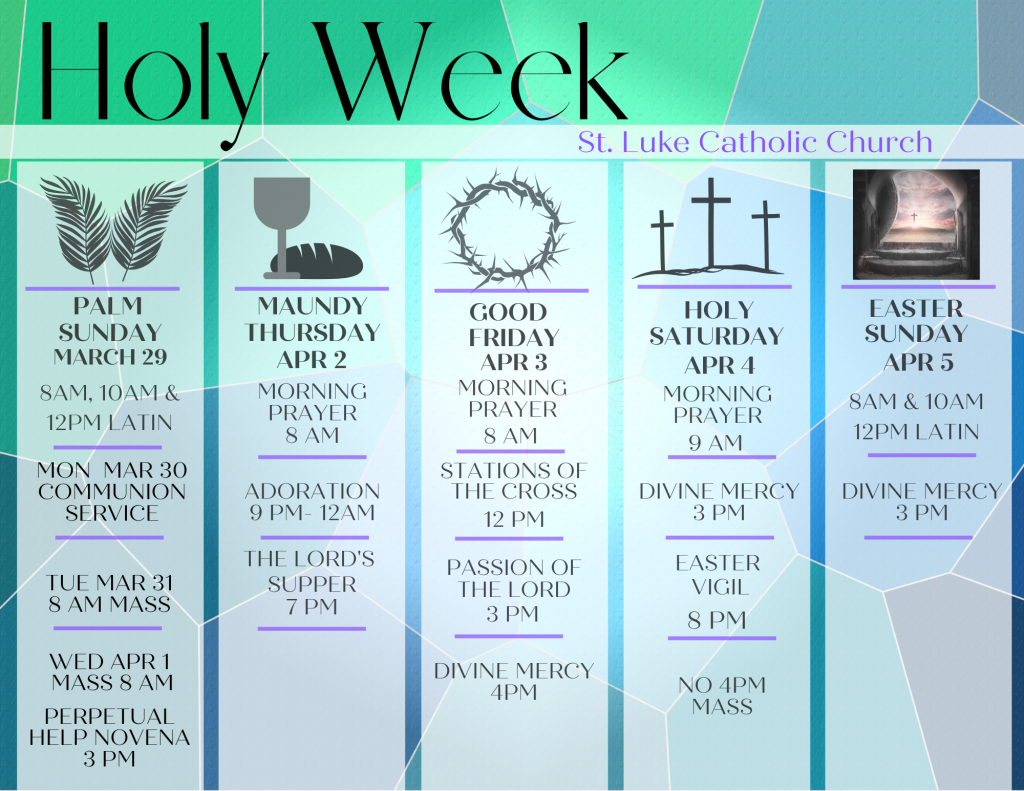 Holy Week

St. Luke Catholic Church

PALM SUNDAY
MARCH 29

8AM, 10AM & 12PM LATIN

MON MAR 30
COMMUNION SERVICE

TUE MAR 31
8 AM MASS

WED APR 1
MASS 8 AM

PERPETUAL HELP NOVENA
3 PM

MAUNDY THURSDAY
APR 2

MORNING PRAYER
8 AM

ADORATION
9 PM- 12AM

THE LORD'S SUPPER
7 PM

GOOD FRIDAY
APR 3

MORNING PRAYER
8 AM

STATIONS OF THE CROSS
12 PM

PASSION OF THE LORD
3 PM

DIVINE MERCY
4PM

HOLY SATURDAY
APR 4

MORNING PRAYER
9 AM

DIVINE MERCY
3 PM

EASTER VIGIL
8 PM

NO 4PM MASS

EASTER SUNDAY
APR 5

8AM & 10AM
12PM LATIN

DIVINE MERCY
3 PM